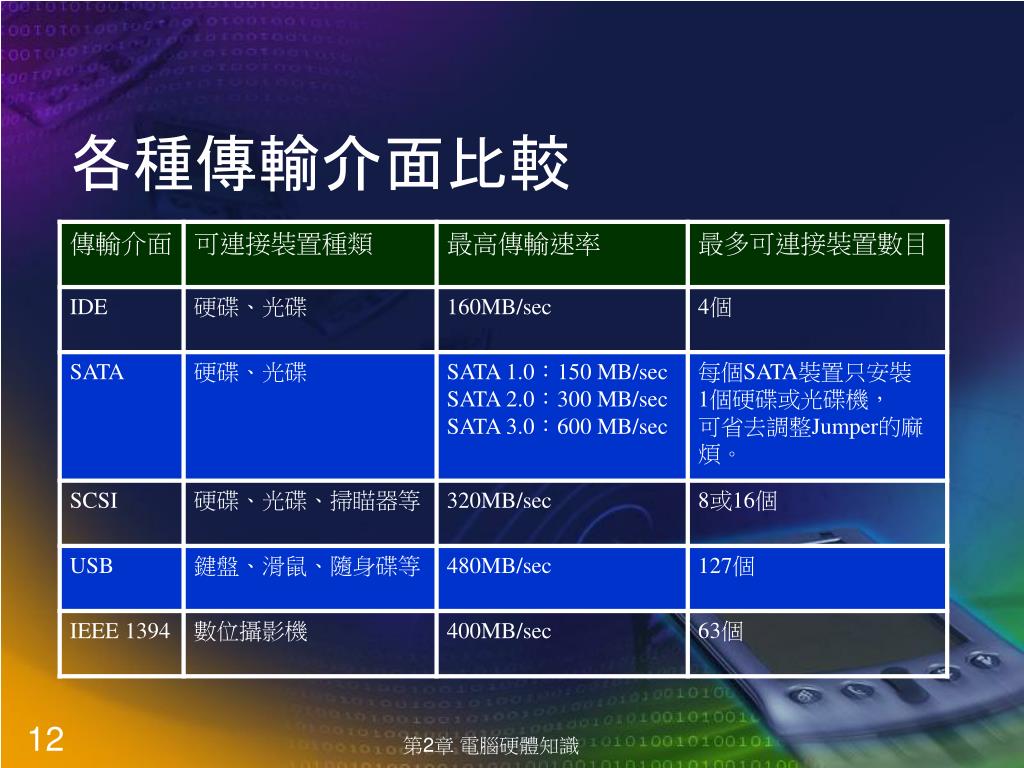 各種傳輸介面比較

| 傳輸介面 | 可連接裝置種類 | 最高傳輸速率 | 最多可連接裝置數目 |
|---|---|---|---|
| IDE | 硬碟、光碟 | 160MB/sec | 4個 |
| SATA | 硬碟、光碟 | SATA 1.0：150 MB/sec SATA 2.0：300 MB/sec SATA 3.0：600 MB/sec | 每個SATA裝置只安裝1個硬碟或光碟機，可省去調整Jumper的麻煩。 |
| SCSI | 硬碟、光碟、掃瞄器等 | 320MB/sec | 8或16個 |
| USB | 鍵盤、滑鼠、隨身碟等 | 480MB/sec | 127個 |
| IEEE 1394 | 數位攝影機 | 400MB/sec | 63個 |

12

第2章 電腦硬體知識